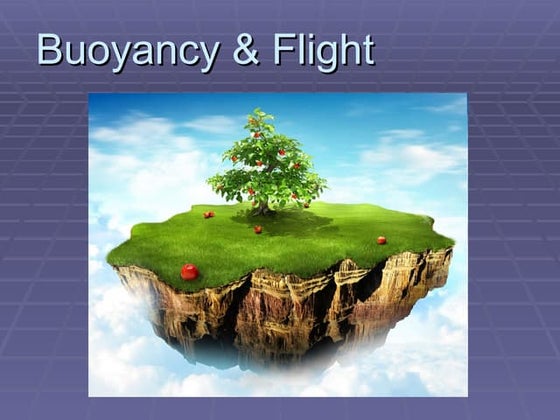 Buoyancy & Flight